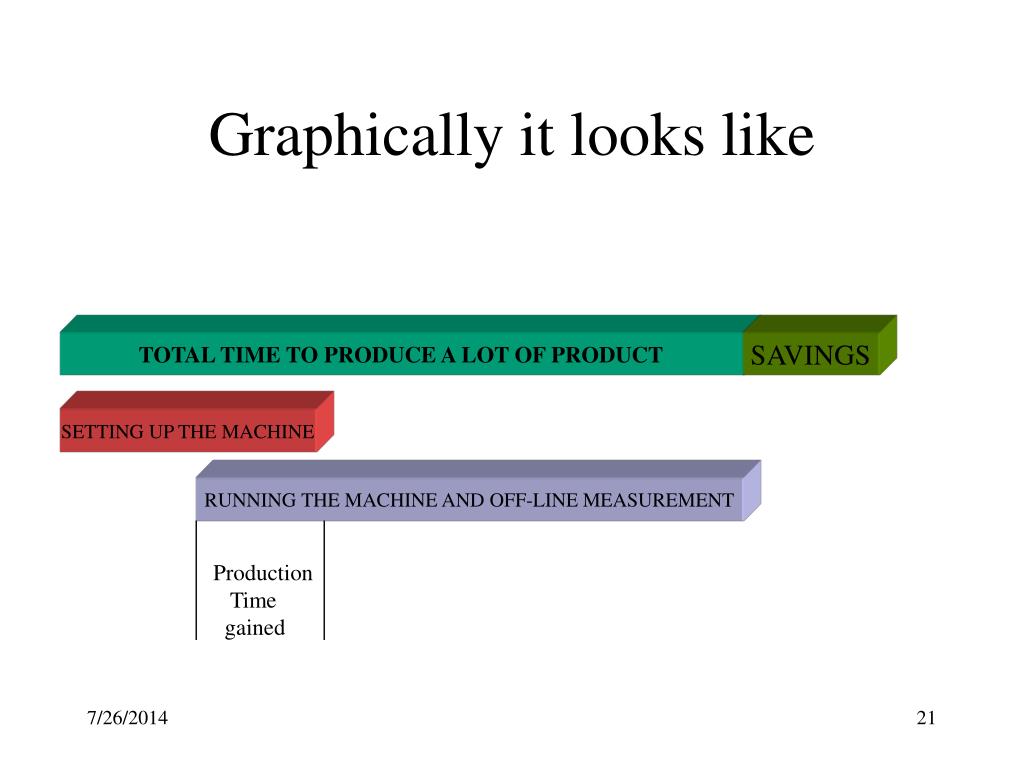 Graphically it looks like

TOTAL TIME TO PRODUCE A LOT OF PRODUCT

SAVINGS

SETTING UP THE MACHINE

RUNNING THE MACHINE AND OFF-LINE MEASUREMENT

Production Time gained

7/26/2014

21